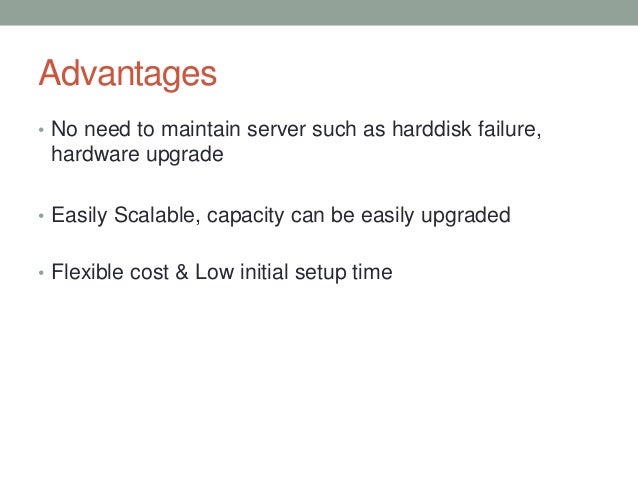 Advantages

• No need to maintain server such as harddisk failure, hardware upgrade

• Easily Scalable, capacity can be easily upgraded

• Flexible cost & Low initial setup time